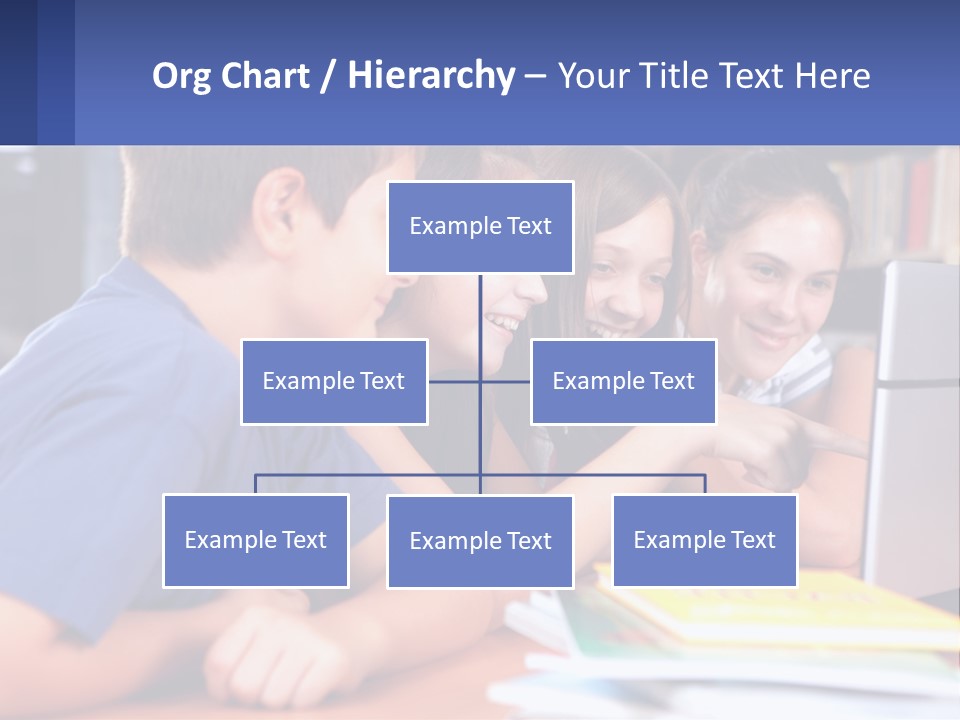 Org Chart / Hierarchy – Your Title Text Here

Example Text

Example Text

Example Text

Example Text

Example Text

Example Text